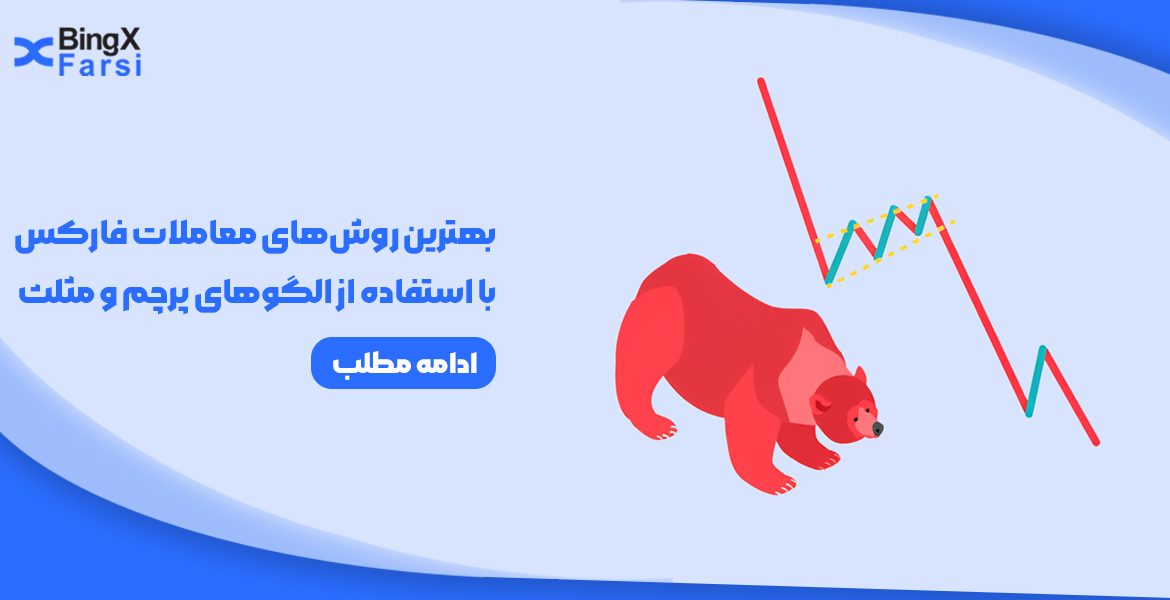 BingX
Farsi

بهترین روش‌های معاملات فارکس
با استفاده از الگوهای پرچم و مثلث

ادامه مطلب